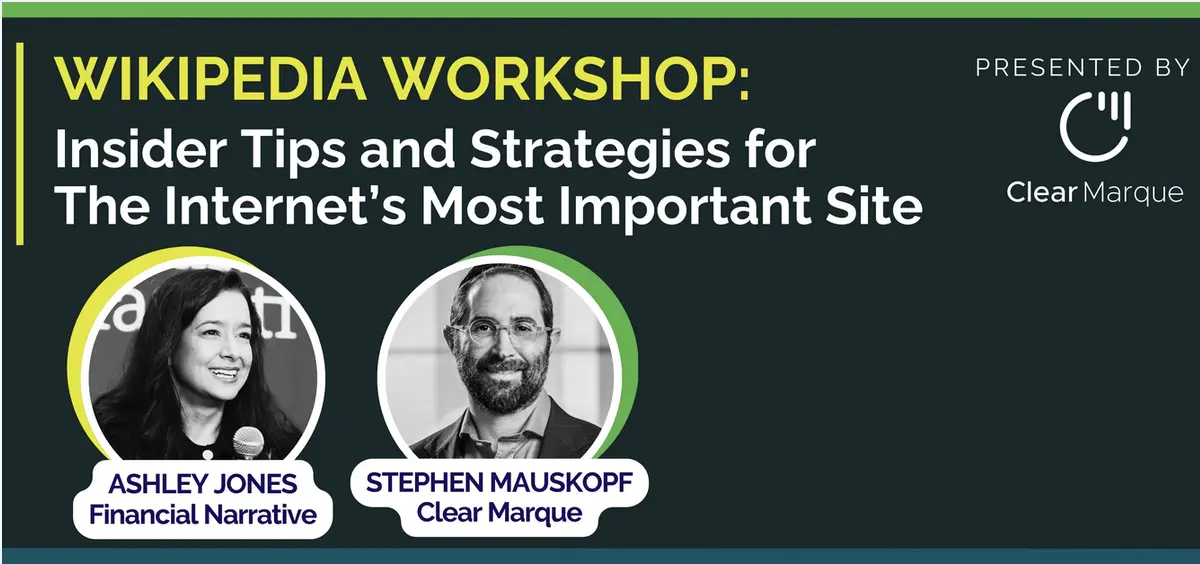 WIKIPEDIA WORKSHOP:
Insider Tips and Strategies for The Internet's Most Important Site

PRESENTED BY
Clear Marque

ASHLEY JONES
Financial Narrative

STEPHEN MAUSKOPF
Clear Marque